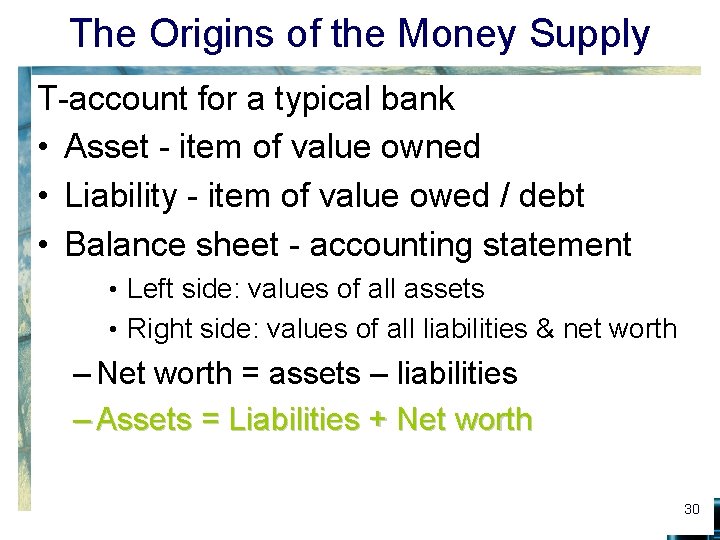 The Origins of the Money Supply

T-account for a typical bank

• Asset - item of value owned
• Liability - item of value owed / debt
• Balance sheet - accounting statement
  • Left side: values of all assets
  • Right side: values of all liabilities & net worth
– Net worth = assets – liabilities
– Assets = Liabilities + Net worth

30